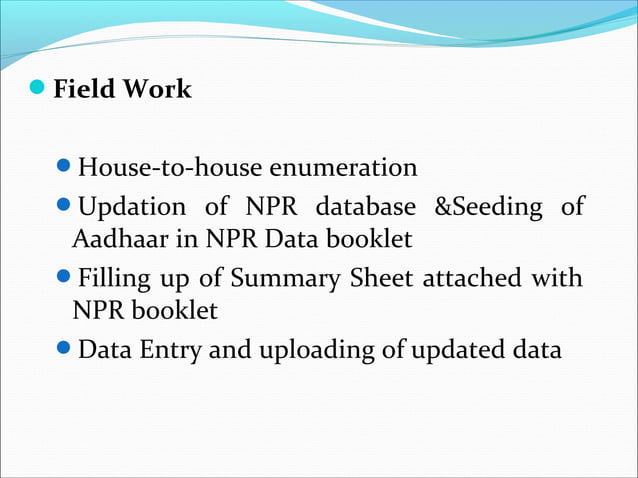 Field Work

House-to-house enumeration

Updation of NPR database &Seeding of Aadhaar in NPR Data booklet

Filling up of Summary Sheet attached with NPR booklet

Data Entry and uploading of updated data